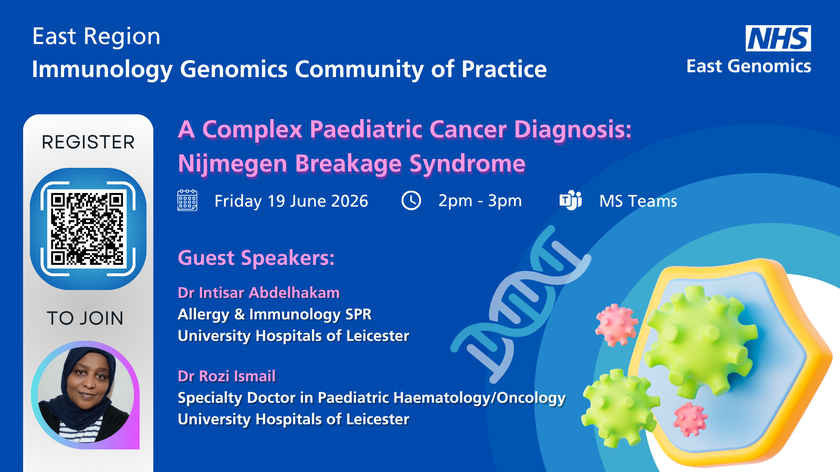 East Region
Immunology Genomics Community of Practice

NHS
East Genomics

REGISTER

TO JOIN

A Complex Paediatric Cancer Diagnosis: Nijmegen Breakage Syndrome

Friday 19 June 2026 2pm - 3pm MS Teams

Guest Speakers:

Dr Intisar Abdelhakam
Allergy & Immunology SPR
University Hospitals of Leicester

Dr Rozi Ismail
Specialty Doctor in Paediatric Haematology/Oncology
University Hospitals of Leicester